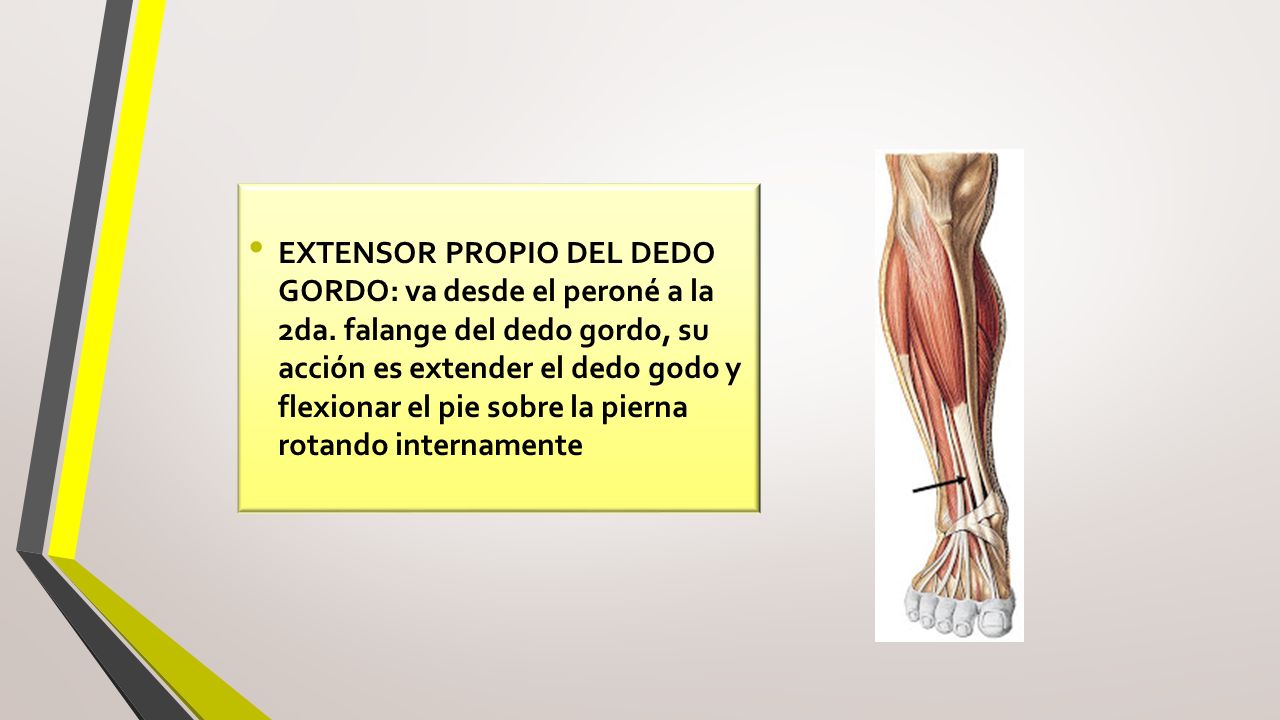 • EXTENSOR PROPIO DEL DEDO GORDO: va desde el peroné a la 2da. falange del dedo gordo, su acción es extender el dedo godo y flexionar el pie sobre la pierna rotando internamente